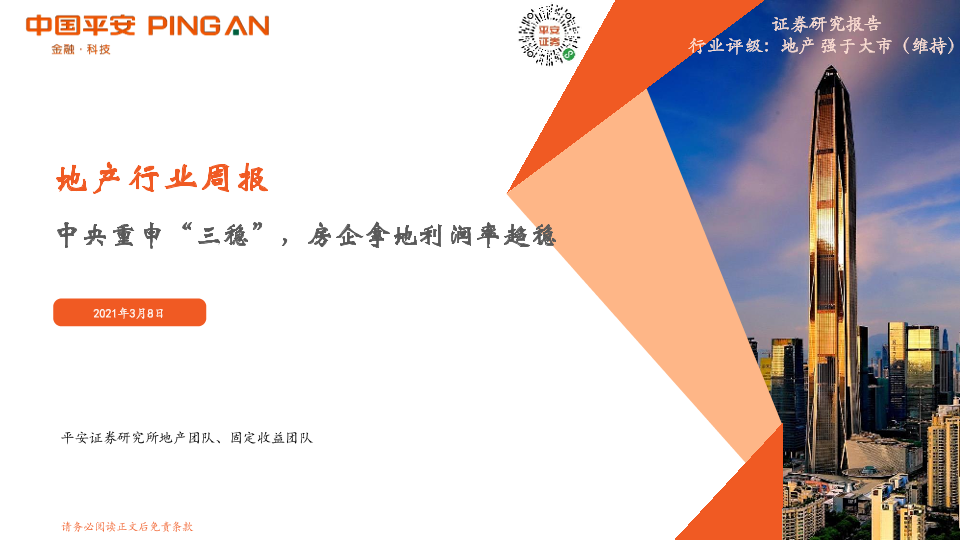 中国平安 PING AN
金融·科技

平安证券

证券研究报告
行业评级：地产 强于大市（维持）

地产行业周报

中央重申“三稳”，房企拿地利润率趋稳

2021年3月8日

平安证券研究所地产团队、固定收益团队

请务必阅读正文后免责条款